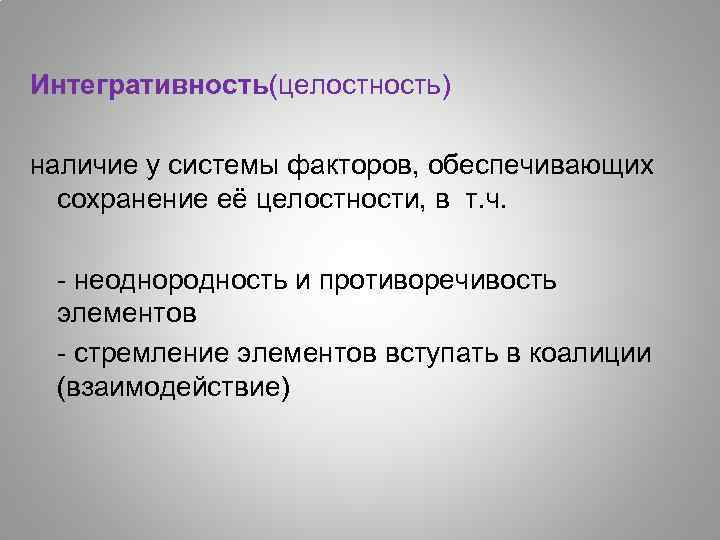 Интегративность(целостность)

наличие у системы факторов, обеспечивающих сохранение её целостности, в т.ч.

- неоднородность и противоречивость элементов

- стремление элементов вступать в коалиции (взаимодействие)